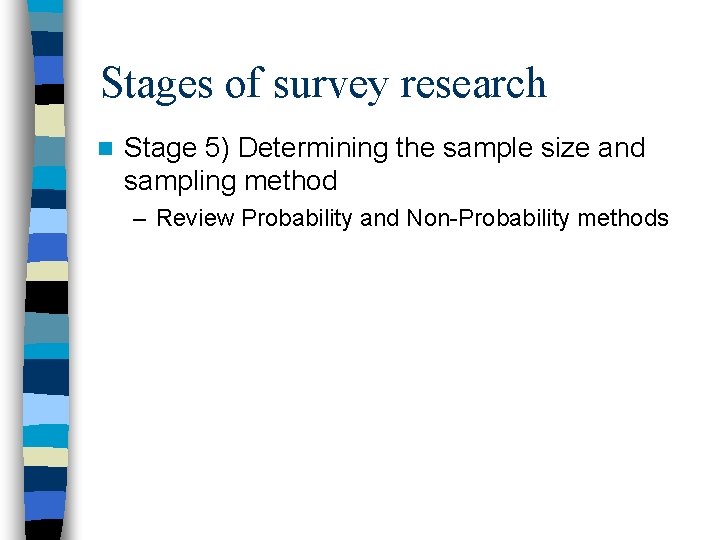 Stages of survey research

Stage 5) Determining the sample size and sampling method

– Review Probability and Non-Probability methods